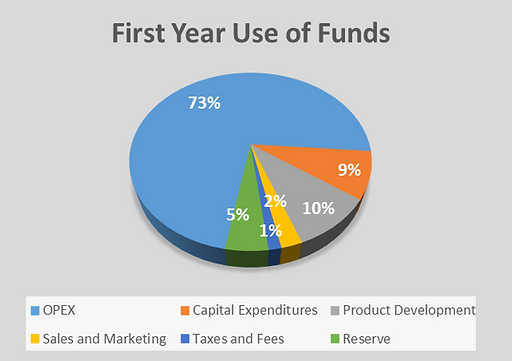 First Year Use of Funds

73%

9%

10%

2%

1%

5%

OPEX
Capital Expenditures
Product Development
Sales and Marketing
Taxes and Fees
Reserve